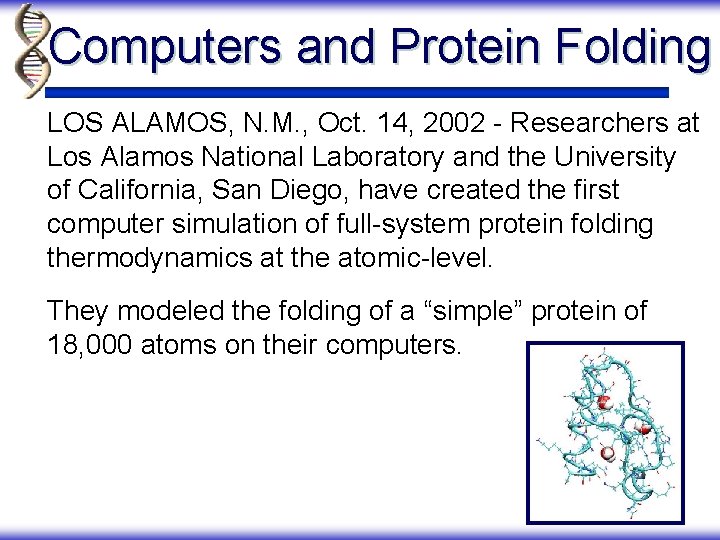 Computers and Protein Folding

LOS ALAMOS, N.M., Oct. 14, 2002 - Researchers at Los Alamos National Laboratory and the University of California, San Diego, have created the first computer simulation of full-system protein folding thermodynamics at the atomic-level.

They modeled the folding of a “simple” protein of 18,000 atoms on their computers.